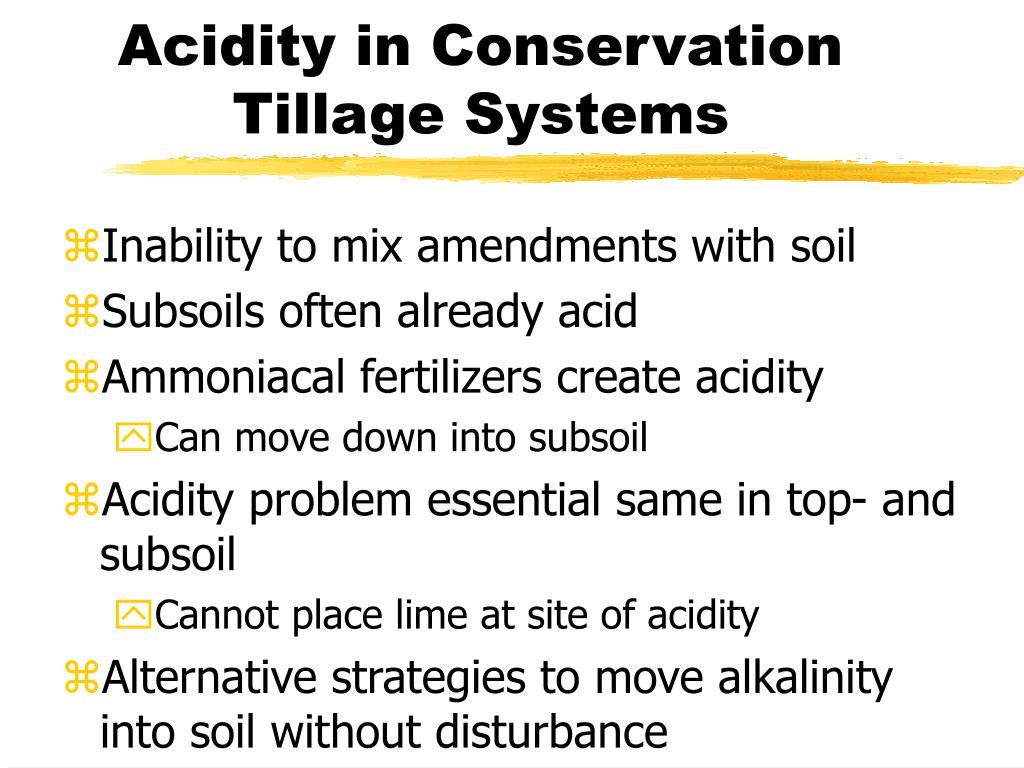 Acidity in Conservation Tillage Systems

Inability to mix amendments with soil
Subsoils often already acid
Ammoniacal fertilizers create acidity
Can move down into subsoil
Acidity problem essential same in top- and subsoil
Cannot place lime at site of acidity
Alternative strategies to move alkalinity into soil without disturbance